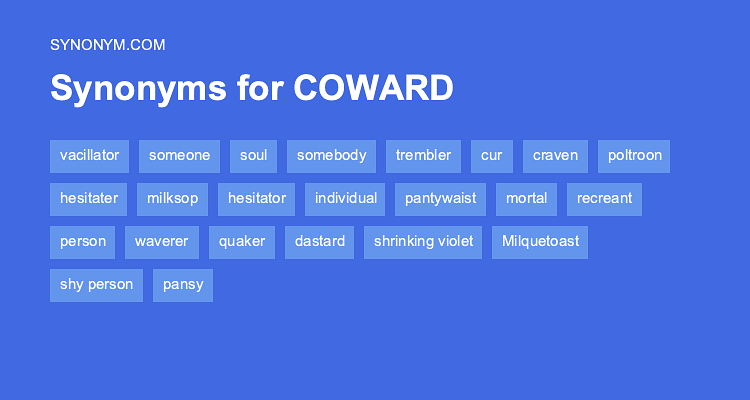 SYNONYM.COM

Synonyms for COWARD

vacillator someone soul somebody trembler cur craven poltroon

hesitater milksop hesitator individual pantywaist mortal recreant

person waverer quaker dastard shrinking violet Milquetoast

shy person pansy